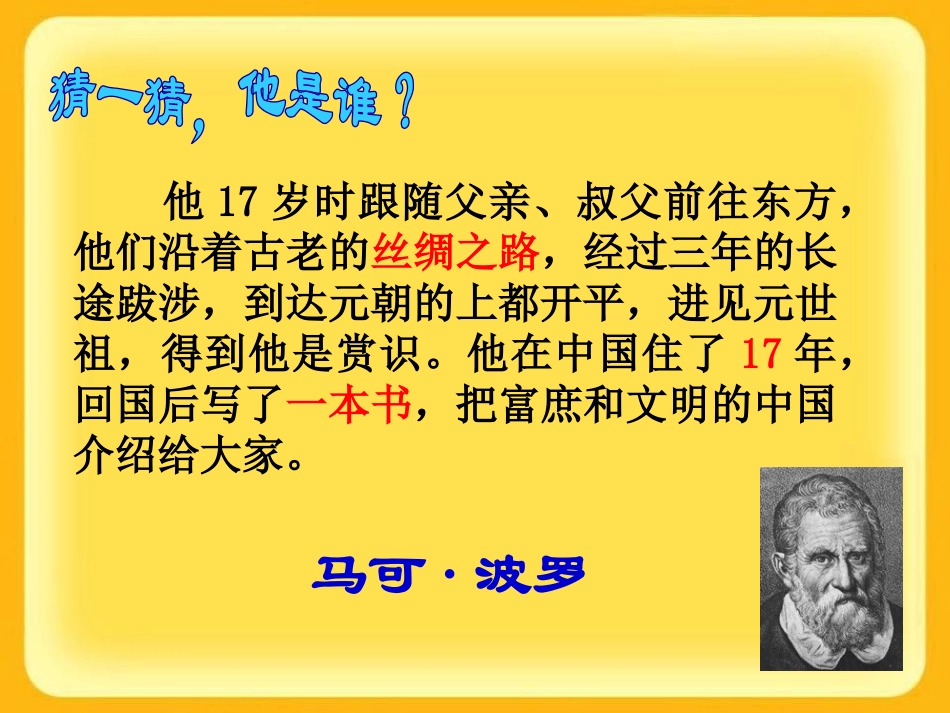 猜一猜，他是谁？

他 17 岁时跟随父亲、叔父前往东方，他们沿着古老的丝绸之路，经过三年的长途跋涉，到达元朝的上都开平，进见元世祖，得到他是赏识。他在中国住了 17 年，回国后写了一本书，把富庶和文明的中国介绍给大家。

马可 · 波罗